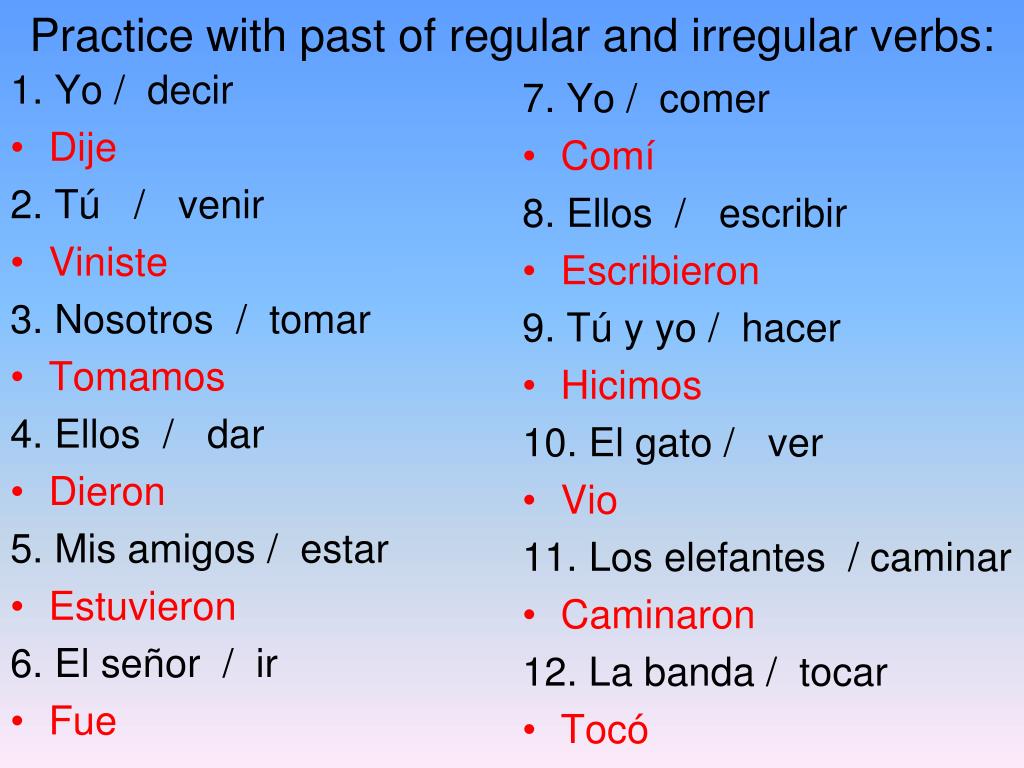 Practice with past of regular and irregular verbs:

1. Yo / decir
• Dije
2. Tú / venir
• Viniste
3. Nosotros / tomar
• Tomamos
4. Ellos / dar
• Dieron
5. Mis amigos / estar
• Estuvieron
6. El señor / ir
• Fue

7. Yo / comer
• Comí
8. Ellos / escribir
• Escribieron
9. Tú y yo / hacer
• Hicimos
10. El gato / ver
• Vio
11. Los elefantes / caminar
• Caminaron
12. La banda / tocar
• Tocó